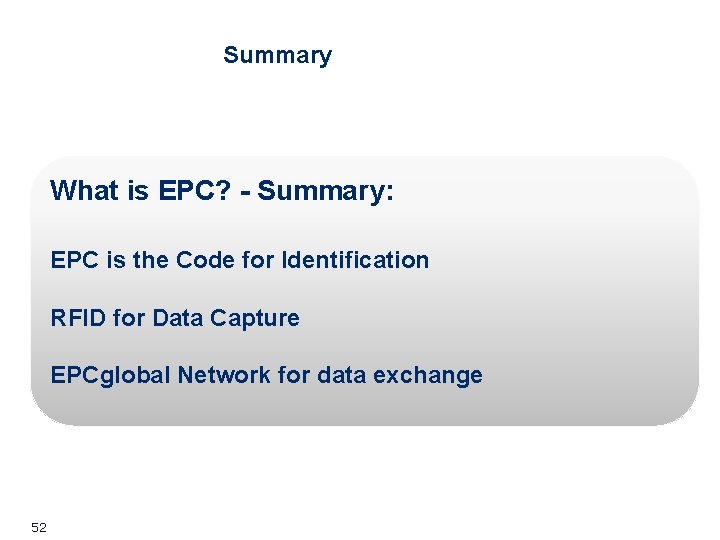 Summary

What is EPC? - Summary:

EPC is the Code for Identification

RFID for Data Capture

EPCglobal Network for data exchange

52